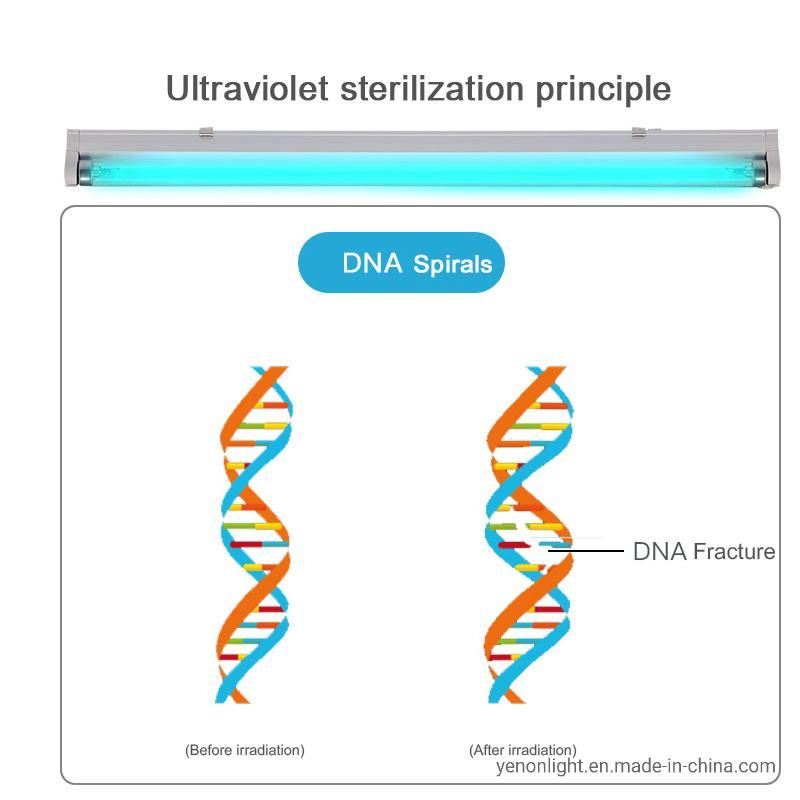 Ultraviolet sterilization principle

DNA Spirals

DNA Fracture

(Before irradiation)

(After irradiation)

yenonlight.en.made-in-china.com